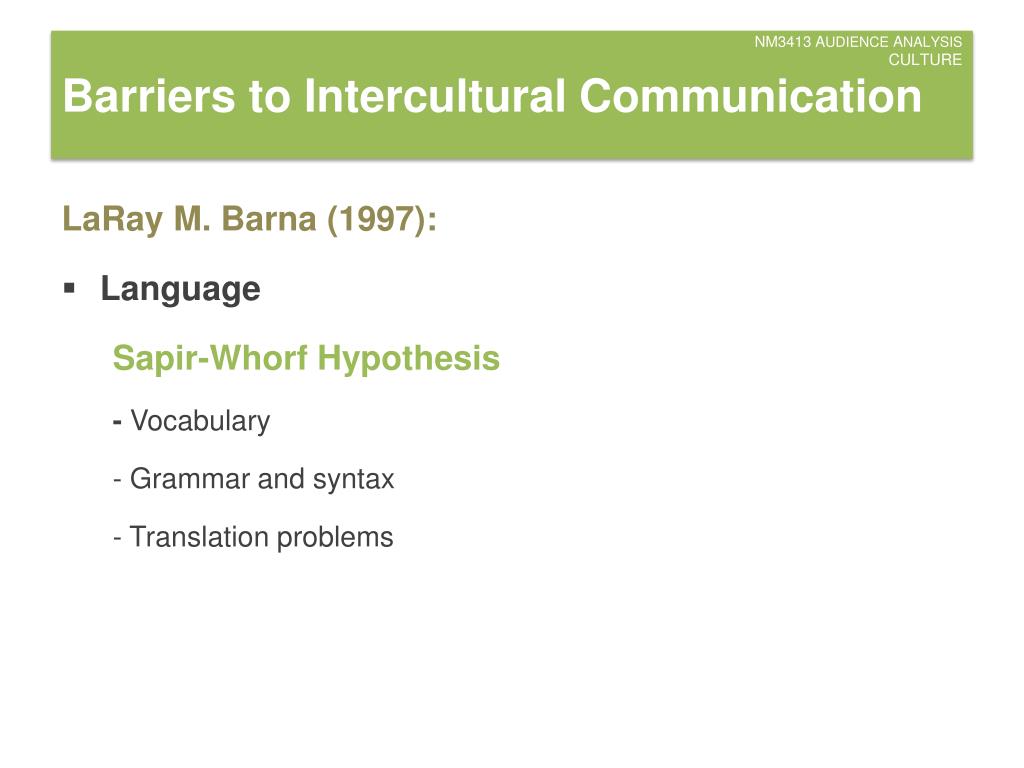 NM3413 AUDIENCE ANALYSIS
CULTURE

Barriers to Intercultural Communication

LaRay M. Barna (1997):

▪ Language

Sapir-Whorf Hypothesis

- Vocabulary

- Grammar and syntax

- Translation problems